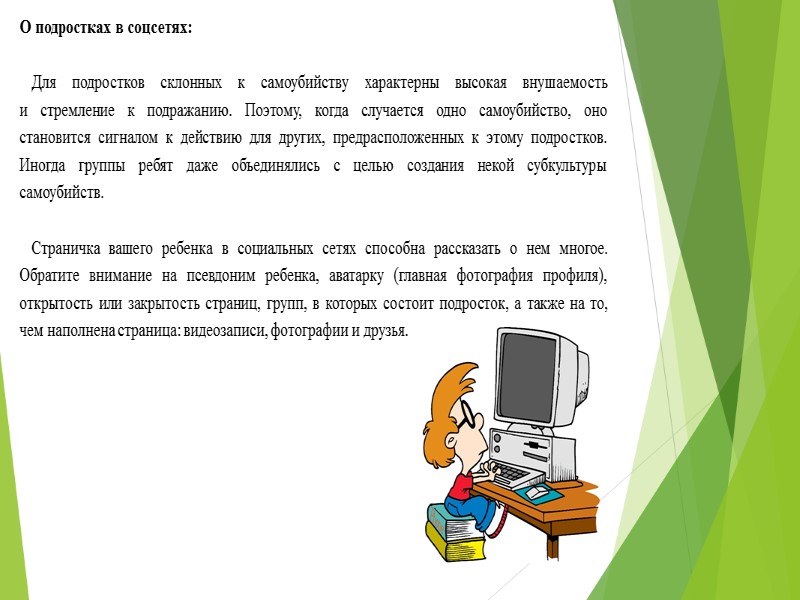 О подростках в соцсетях:

Для подростков склонных к самоубийству характерны высокая внушаемость и стремление к подражанию. Поэтому, когда случается одно самоубийство, оно становится сигналом к действию для других, предрасположенных к этому подростков. Иногда группы ребят даже объединялись с целью создания некой субкультуры самоубийств.

Страничка вашего ребенка в социальных сетях способна рассказать о нем многое. Обратите внимание на псевдоним ребенка, аватарку (главная фотография профиля), открытость или закрытость страниц, групп, в которых состоит подросток, а также на то, чем наполнена страница: видеозаписи, фотографии и друзья.